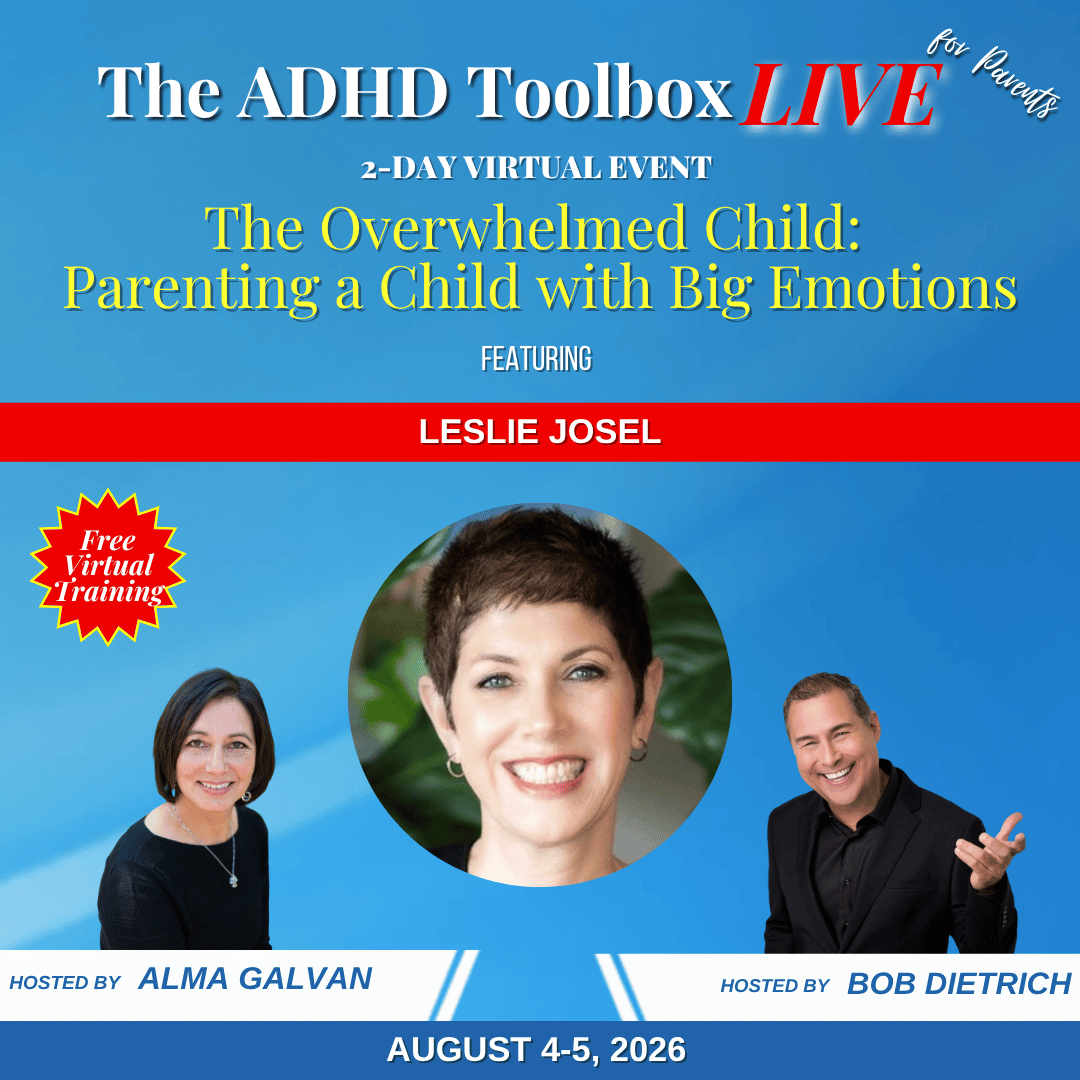 The ADHD Toolbox LIVE for Parents

2-DAY VIRTUAL EVENT

The Overwhelmed Child: Parenting a Child with Big Emotions

FEATURING

LESLIE JOSEL

Free Virtual Training

HOSTED BY ALMA GALVAN

HOSTED BY BOB DIETRICH

AUGUST 4-5, 2026